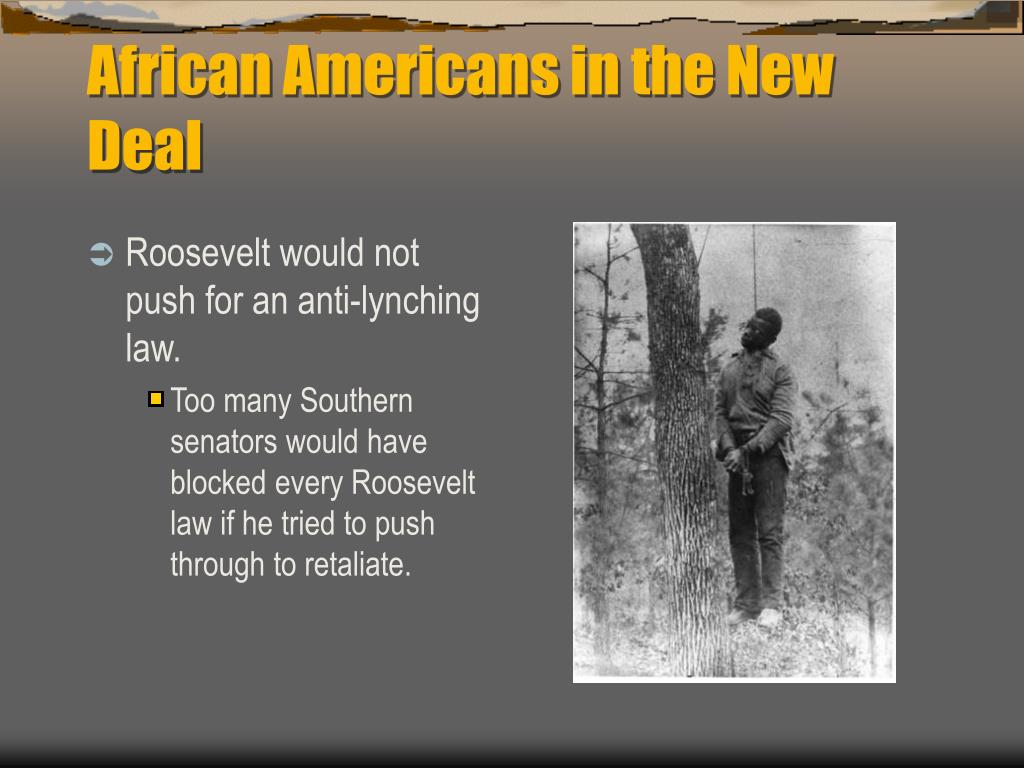 African Americans in the New Deal

Roosevelt would not push for an anti-lynching law.

Too many Southern senators would have blocked every Roosevelt law if he tried to push through to retaliate.